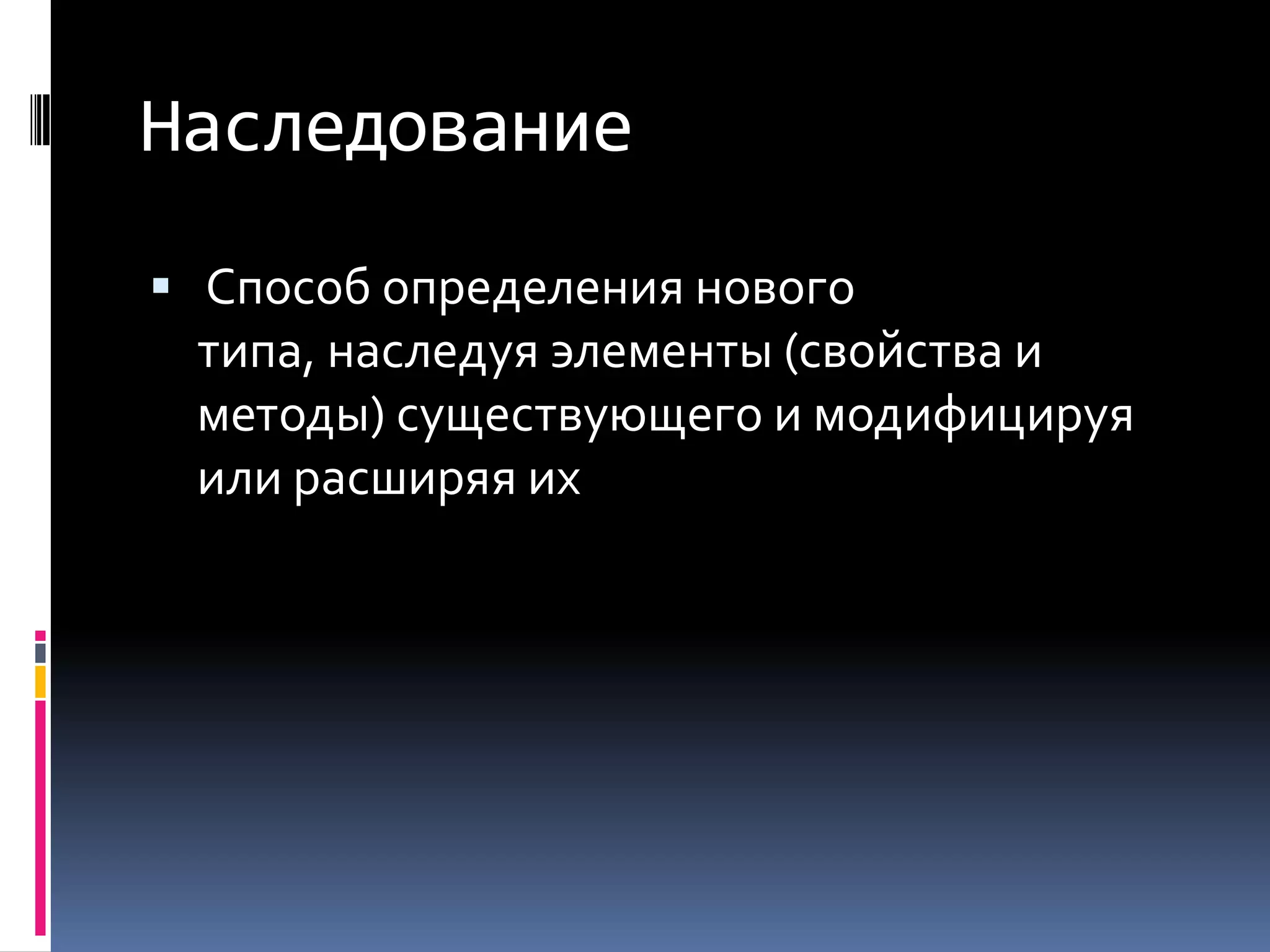 Наследование

▪ Способ определения нового типа, наследуя элементы (свойства и методы) существующего и модифицируя или расширяя их